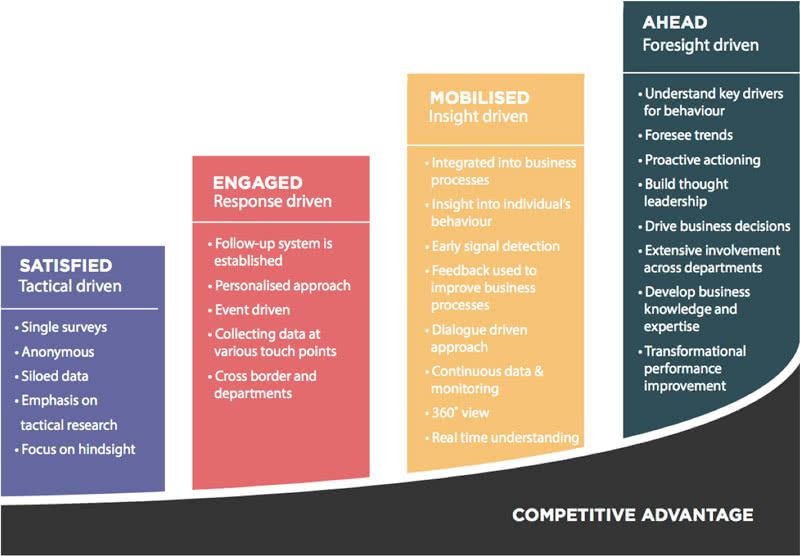 SATISFIED
Tactical driven

• Single surveys
• Anonymous
• Siloed data
• Emphasis on tactical research
• Focus on hindsight

ENGAGED
Response driven

• Follow-up system is established
• Personalised approach
• Event driven
• Collecting data at various touch points
• Cross border and departments

MOBILISED
Insight driven

• Integrated into business processes
• Insight into individual's behaviour
• Early signal detection
• Feedback used to improve business processes
• Dialogue driven approach
• Continuous data & monitoring
• 360° view
• Real time understanding

AHEAD
Foresight driven

• Understand key drivers for behaviour
• Foresee trends
• Proactive actioning
• Build thought leadership
• Drive business decisions
• Extensive involvement across departments
• Develop business knowledge and expertise
• Transformational performance improvement

COMPETITIVE ADVANTAGE